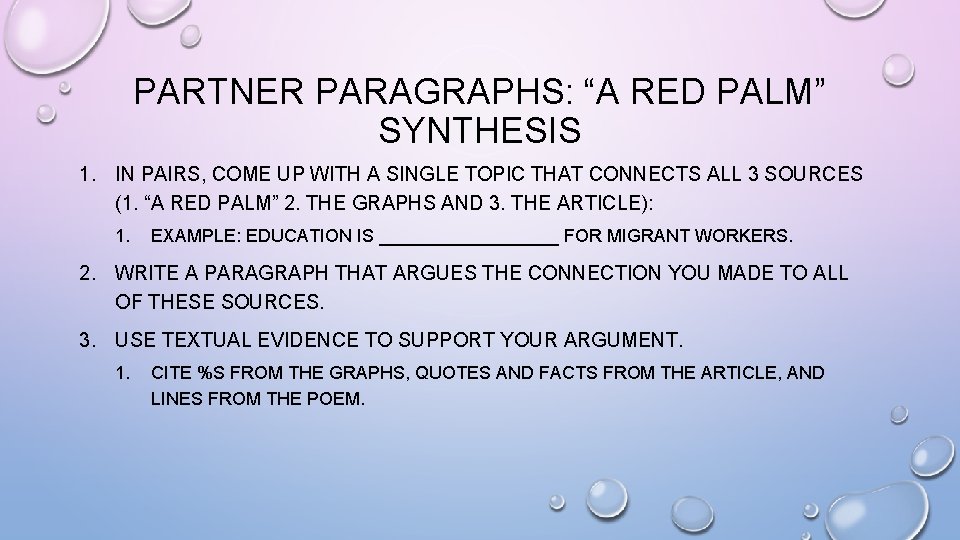 PARTNER PARAGRAPHS: “A RED PALM” SYNTHESIS

1. IN PAIRS, COME UP WITH A SINGLE TOPIC THAT CONNECTS ALL 3 SOURCES (1. “A RED PALM” 2. THE GRAPHS AND 3. THE ARTICLE):

1. EXAMPLE: EDUCATION IS _________________ FOR MIGRANT WORKERS.

2. WRITE A PARAGRAPH THAT ARGUES THE CONNECTION YOU MADE TO ALL OF THESE SOURCES.

3. USE TEXTUAL EVIDENCE TO SUPPORT YOUR ARGUMENT.

1. CITE %S FROM THE GRAPHS, QUOTES AND FACTS FROM THE ARTICLE, AND LINES FROM THE POEM.